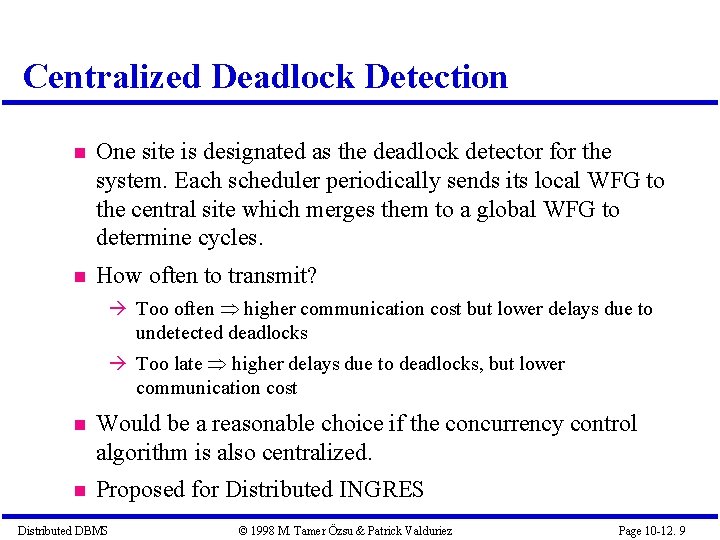 Centralized Deadlock Detection

■ One site is designated as the deadlock detector for the system. Each scheduler periodically sends its local WFG to the central site which merges them to a global WFG to determine cycles.

■ How often to transmit?

→ Too often $\Rightarrow$ higher communication cost but lower delays due to undetected deadlocks

→ Too late $\Rightarrow$ higher delays due to deadlocks, but lower communication cost

■ Would be a reasonable choice if the concurrency control algorithm is also centralized.

■ Proposed for Distributed INGRES

Distributed DBMS © 1998 M. Tamer Özsu & Patrick Valduriez Page 10-12. 9